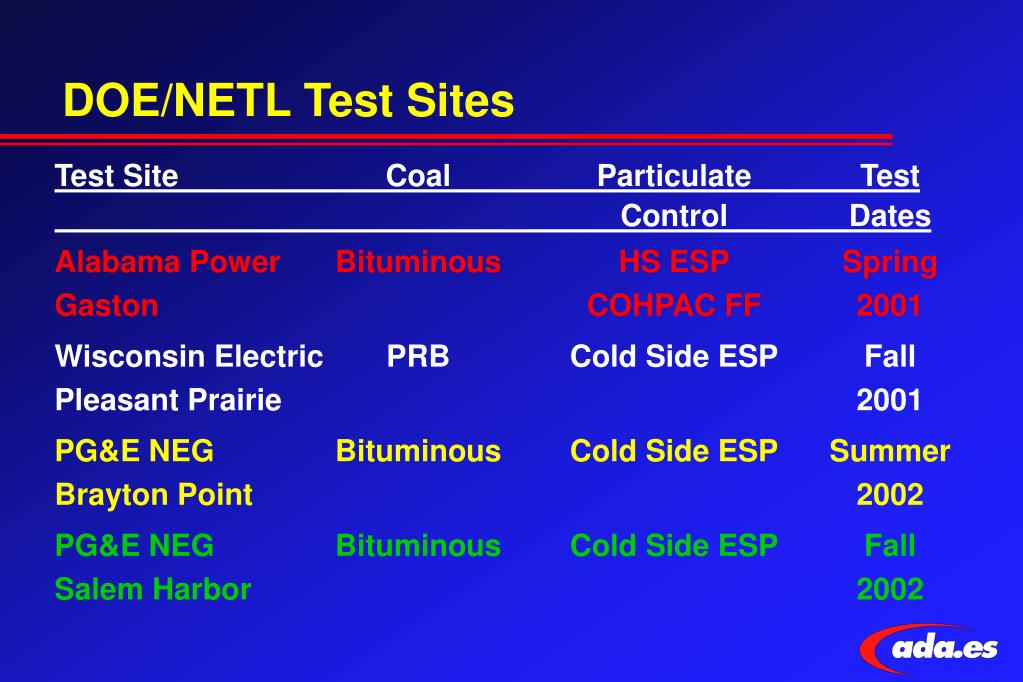 DOE/NETL Test Sites

| Test Site | Coal | Particulate Control | Test Dates |
|---|---|---|---|
| Alabama Power Gaston | Bituminous | HS ESP COHPAC FF | Spring 2001 |
| Wisconsin Electric Pleasant Prairie | PRB | Cold Side ESP | Fall 2001 |
| PG&E NEG Brayton Point | Bituminous | Cold Side ESP | Summer 2002 |
| PG&E NEG Salem Harbor | Bituminous | Cold Side ESP | Fall 2002 |

ada.es